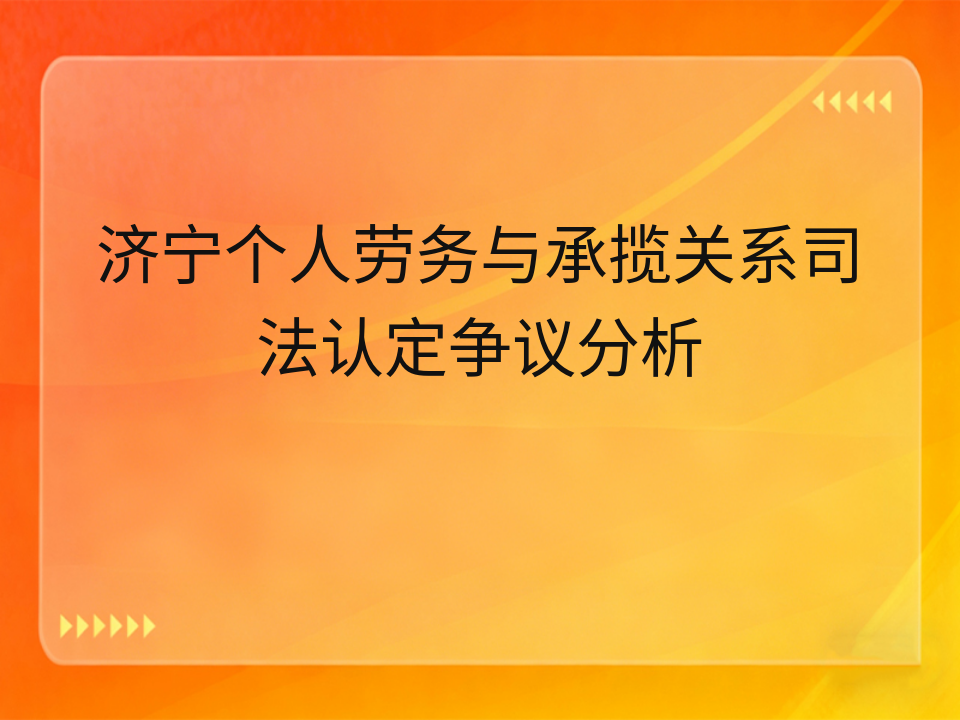 济宁个人劳务与承揽关系司法认定争议分析